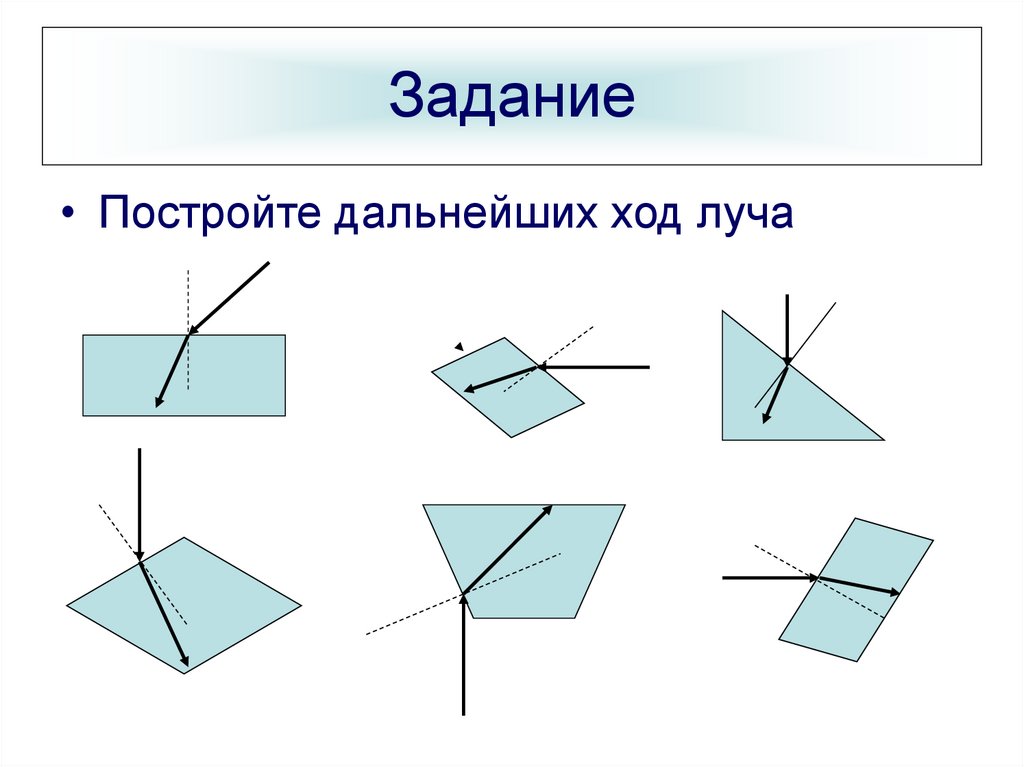 Задание

• Постройте дальнейших ход луча